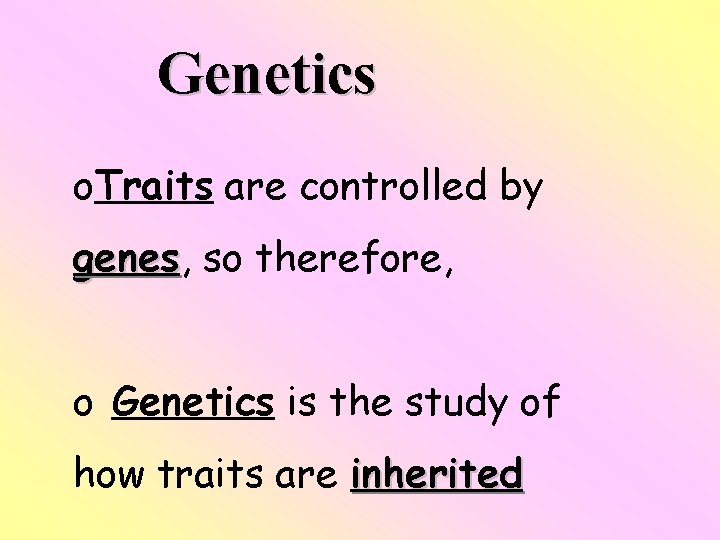 Genetics

oTraits are controlled by genes, so therefore,

o Genetics is the study of how traits are inherited